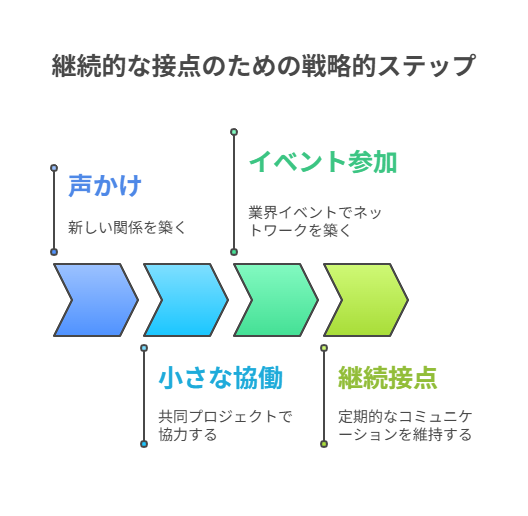 継続的な接点のための戦略的ステップ

声かけ

新しい関係を築く

イベント参加

業界イベントでネットワークを築く

小さな協働

共同プロジェクトで協力する

継続接点

定期的なコミュニケーションを維持する